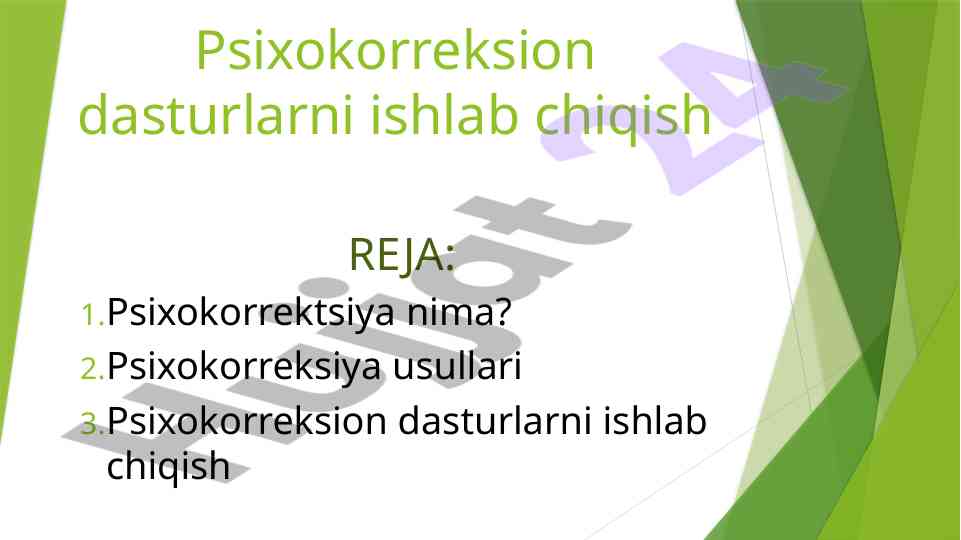 Psixokorreksion dasturlarni ishlab chiqish

REJA:

1. Psixokorrektsiya nima?
2. Psixokorreksiya usullari
3. Psixokorreksion dasturlarni ishlab chiqish

Hujjat 24